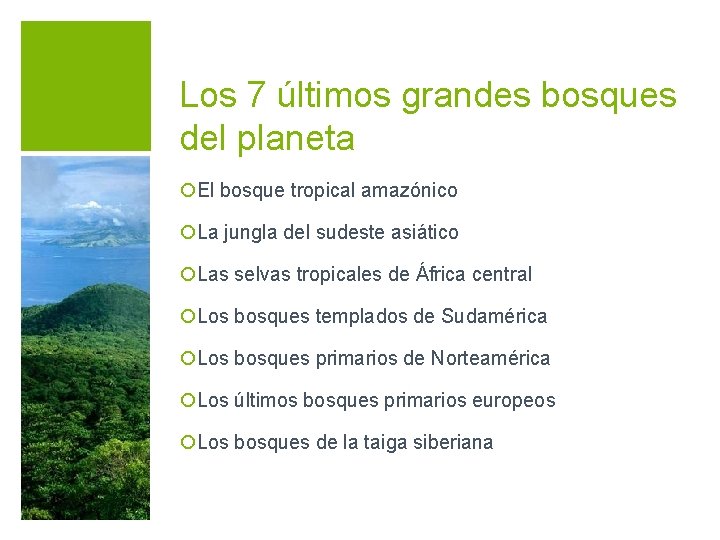 Los 7 últimos grandes bosques del planeta

El bosque tropical amazónico

La jungla del sudeste asiático

Las selvas tropicales de África central

Los bosques templados de Sudamérica

Los bosques primarios de Norteamérica

Los últimos bosques primarios europeos

Los bosques de la taiga siberiana